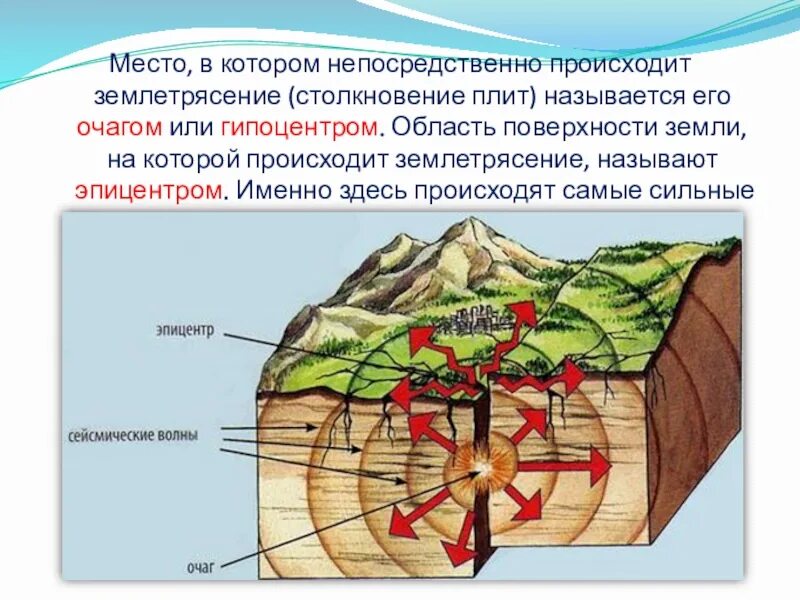 Место, в котором непосредственно происходит землетрясение (столкновение плит) называется его очагом или гипоцентром. Область поверхности земли, на которой происходит землетрясение, называют эпицентром. Именно здесь происходят самые сильные

эпицентр

сейсмические волны

очаг